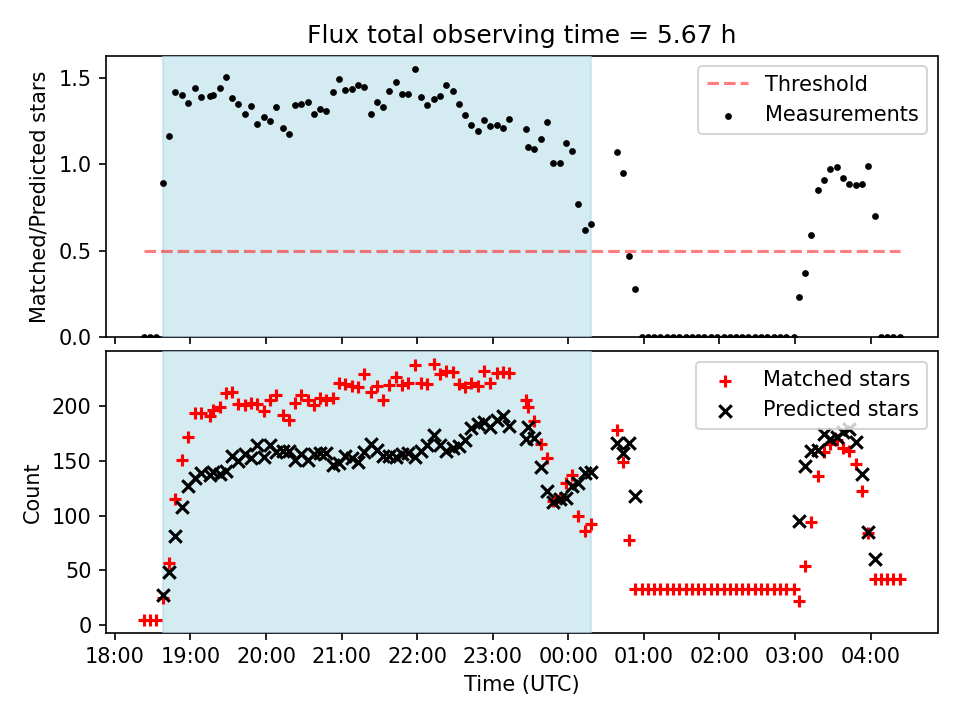 Flux total observing time = 5.67 h

Matched/Predicted stars

1.5
1.0
0.5
0.0

Threshold
Measurements

Count

200
150
100
50
0

Matched stars
Predicted stars

18:00 19:00 20:00 21:00 22:00 23:00 00:00 01:00 02:00 03:00 04:00

Time (UTC)